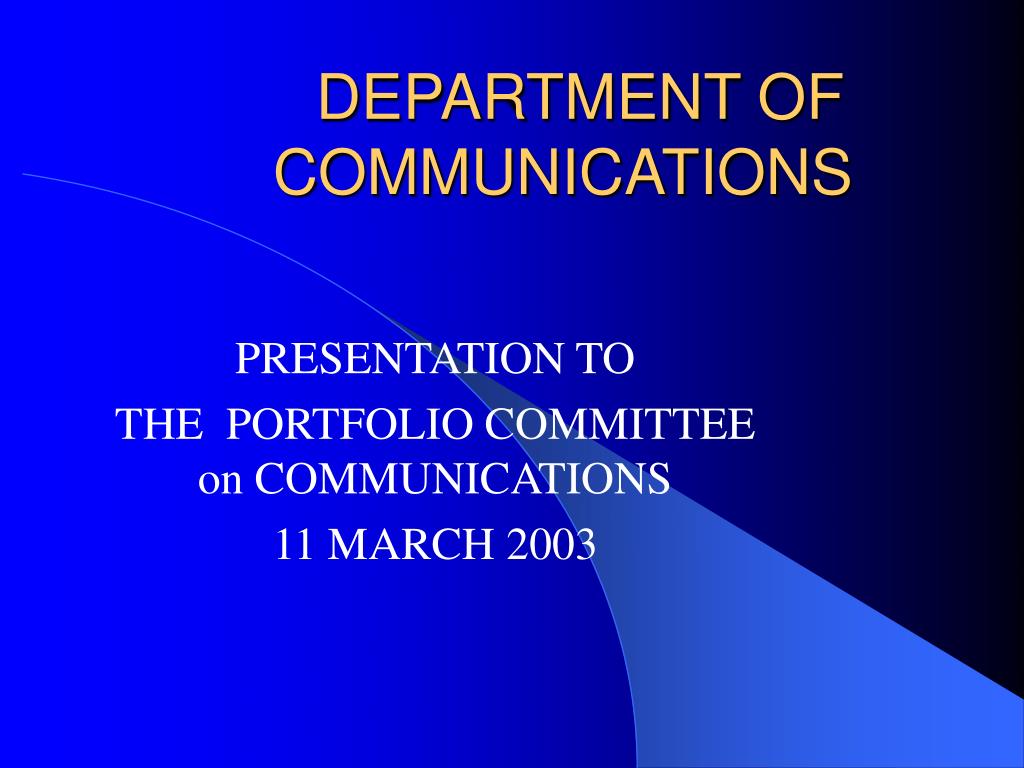 DEPARTMENT OF COMMUNICATIONS

PRESENTATION TO
THE PORTFOLIO COMMITTEE on COMMUNICATIONS
11 MARCH 2003